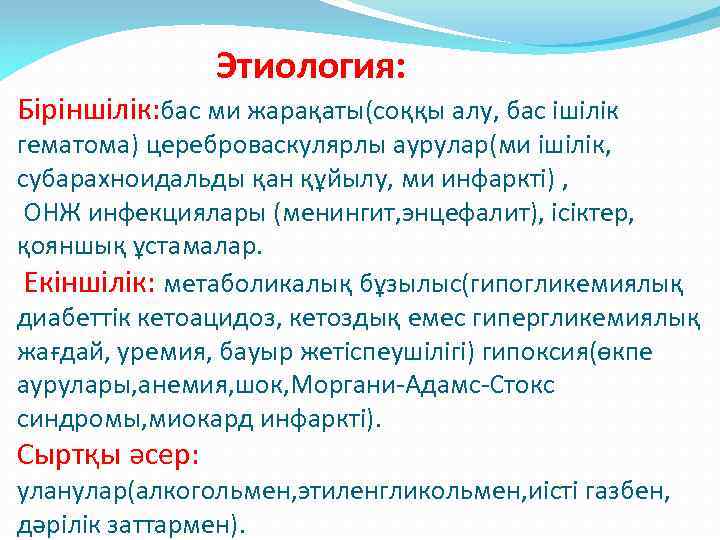 Этиология:

Біріншілік:бас ми жарақаты(соққы алу, бас ішілік гематома) цереброваскулярлы аурулар(ми ішілік, субарахноидальды қан құйылу, ми инфаркті) ,
ОНЖ инфекциялары (менингит,энцефалит), ісіктер, қояншық ұстамалар.

Екіншілік: метаболикалық бұзылыс(гипогликемиялық диабеттік кетоацидоз, кетоздық емес гипергликемиялық жағдай, уремия, бауыр жетіспеушілігі) гипоксия(өкпе аурулары,анемия,шок,Моргани-Адамс-Стокс синдромы,миокард инфаркті).

Сыртқы әсер:
уланулар(алкогольмен,этиленгликольмен,иісті газбен, дәрілік заттармен).